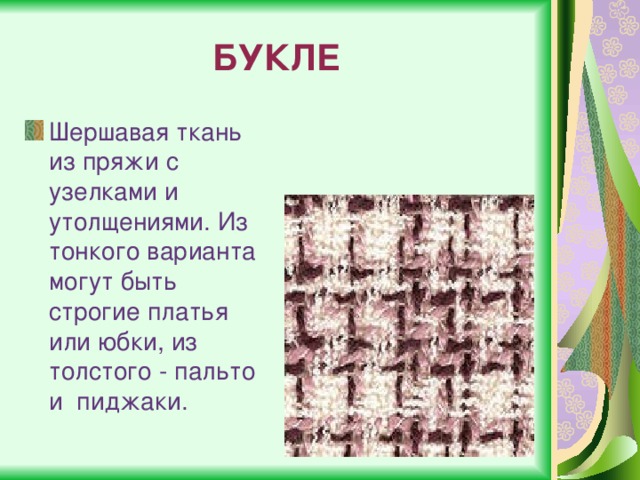 БУКЛЕ

Шершавая ткань из пряжи с узелками и утолщениями. Из тонкого варианта могут быть строгие платья или юбки, из толстого - пальто и пиджаки.